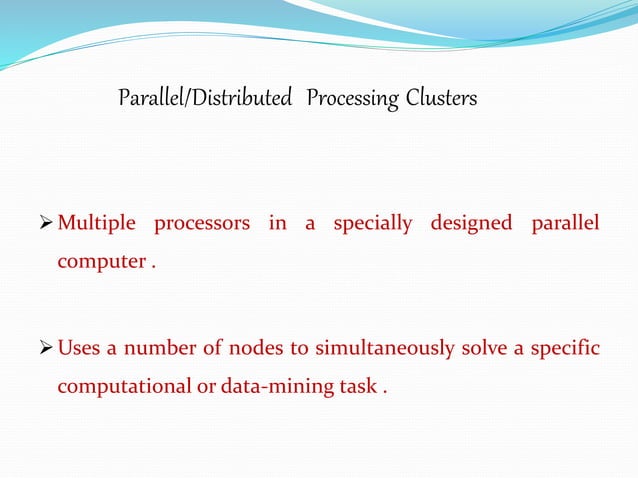 Parallel/Distributed Processing Clusters

➢ Multiple processors in a specially designed parallel computer .

➢ Uses a number of nodes to simultaneously solve a specific computational or data-mining task .